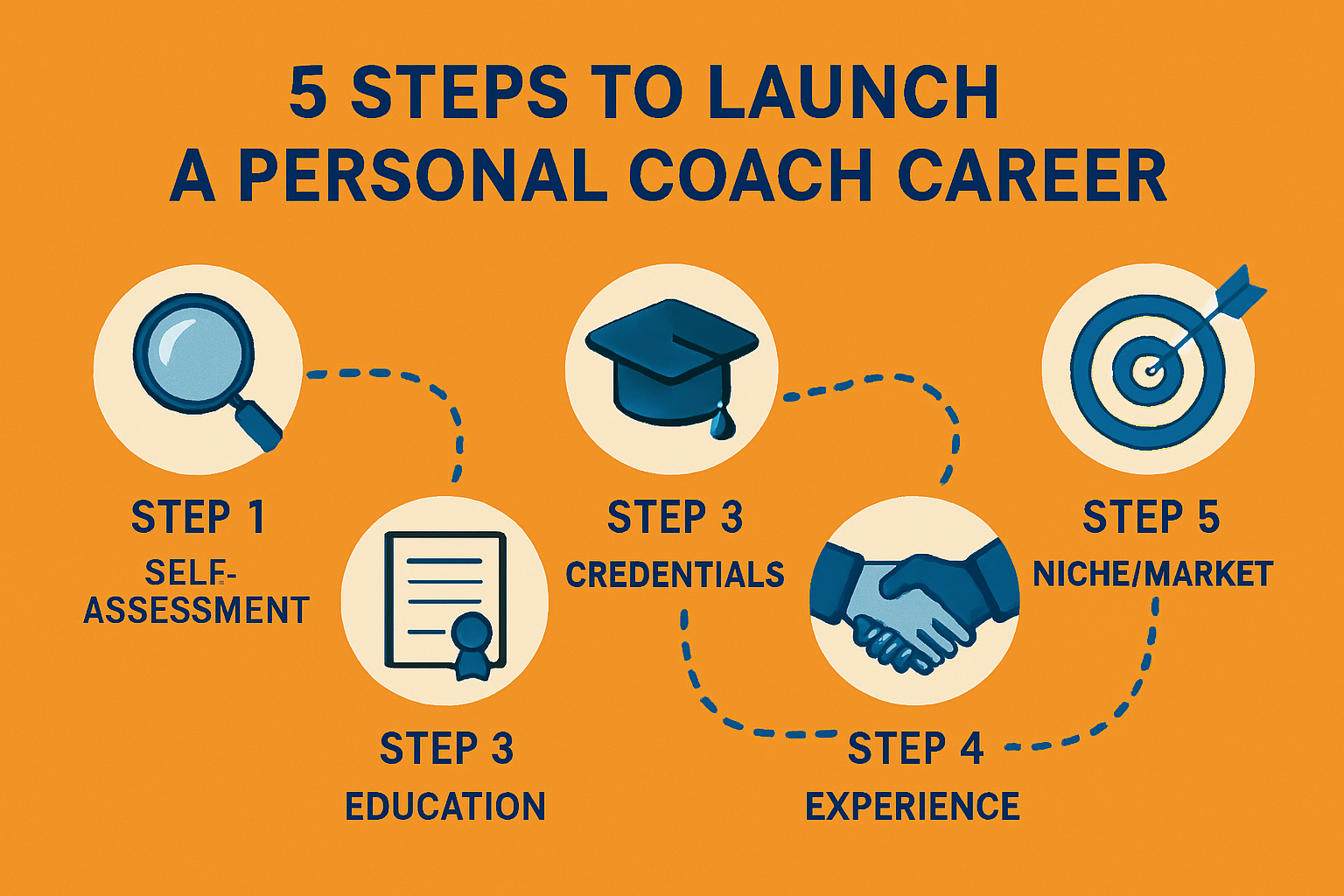 5 STEPS TO LAUNCH A PERSONAL COACH CAREER

STEP 1
SELF-ASSESSMENT

STEP 3
EDUCATION

STEP 3
CREDENTIALS

STEP 4
EXPERIENCE

STEP 5
NICHE/MARKET